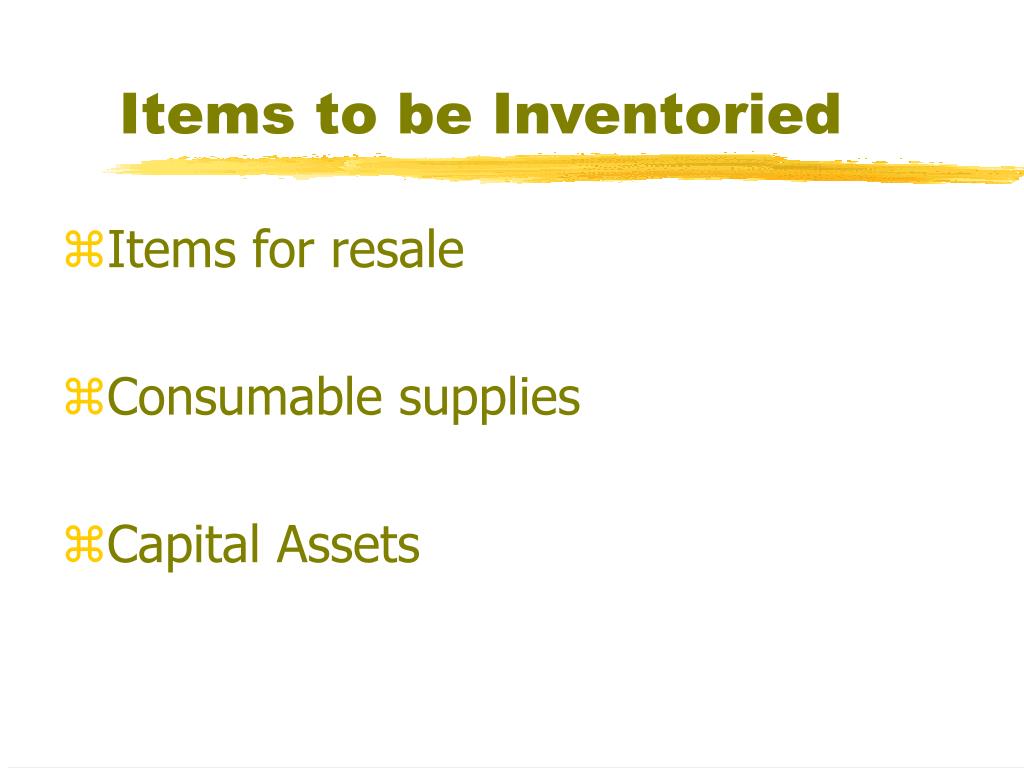 Items to be Inventoried

⌘Items for resale

⌘Consumable supplies

⌘Capital Assets